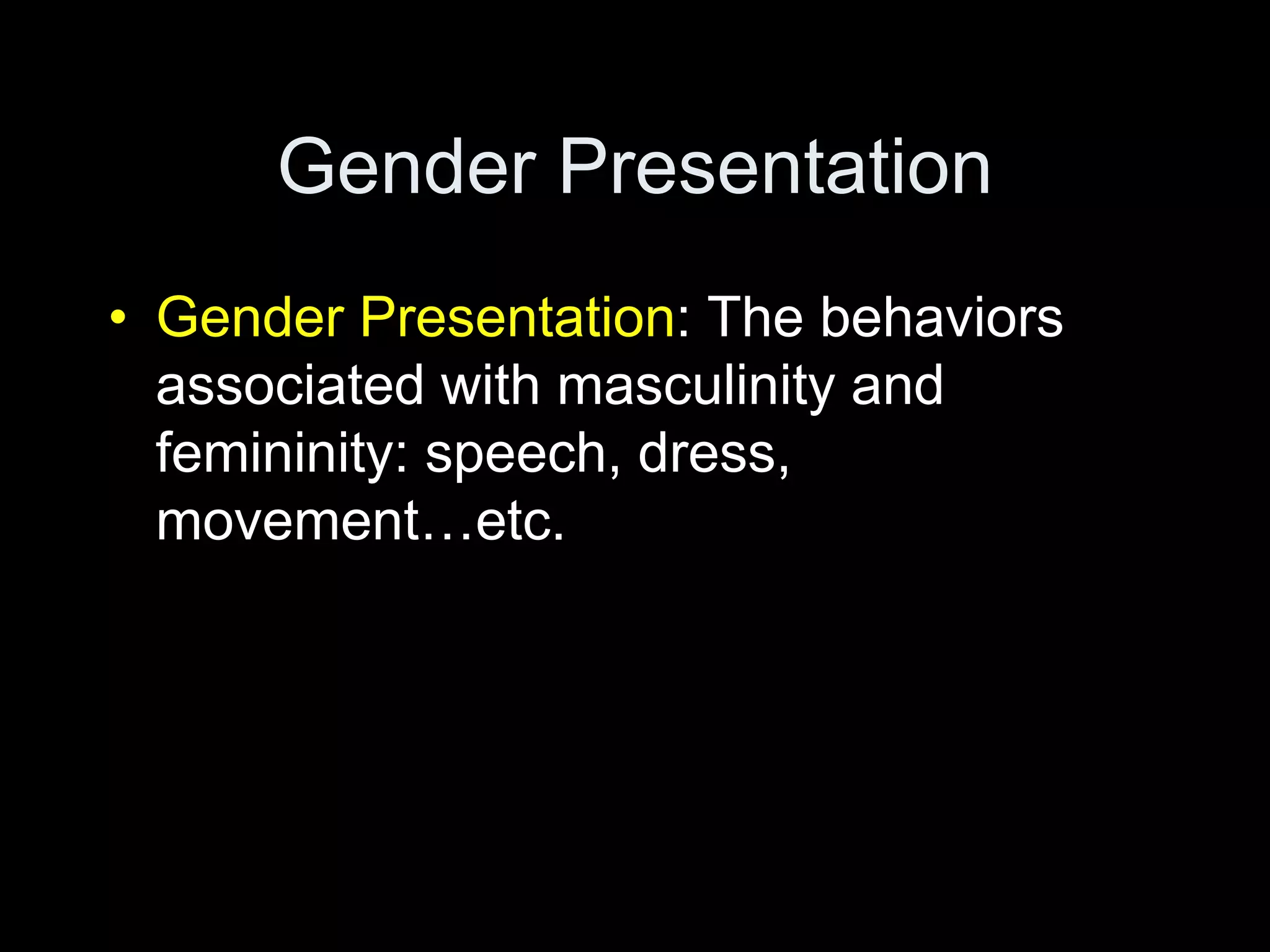 Gender Presentation

• Gender Presentation: The behaviors associated with masculinity and femininity: speech, dress, movement…etc.